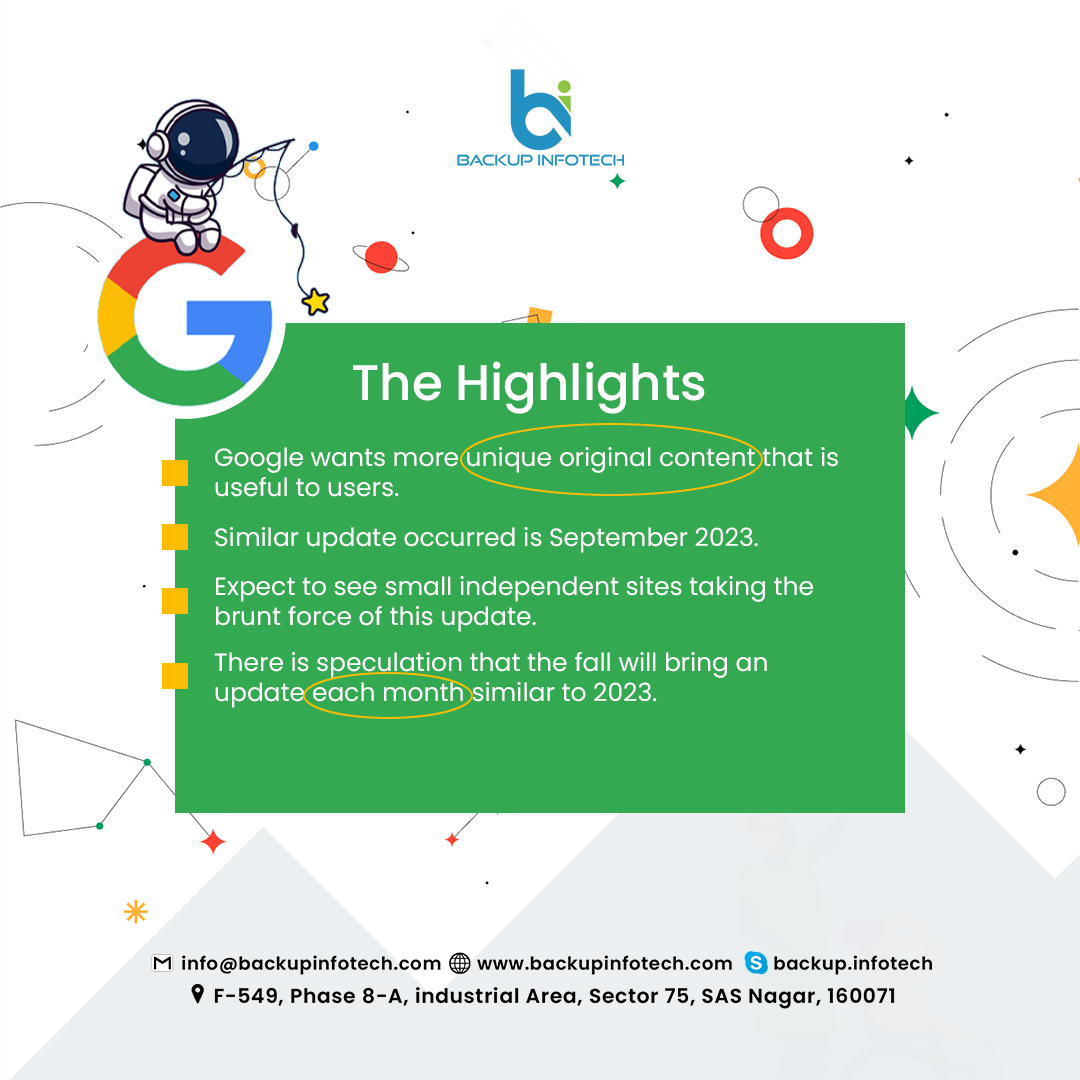 BACKUP INFOTECH

The Highlights

Google wants more unique original content that is useful to users.

Similar update occurred is September 2023.

Expect to see small independent sites taking the brunt force of this update.

There is speculation that the fall will bring an update each month similar to 2023.

info@backupinfotech.com www.backupinfotech.com backup.infotech
F-549, Phase 8-A, industrial Area, Sector 75, SAS Nagar, 160071